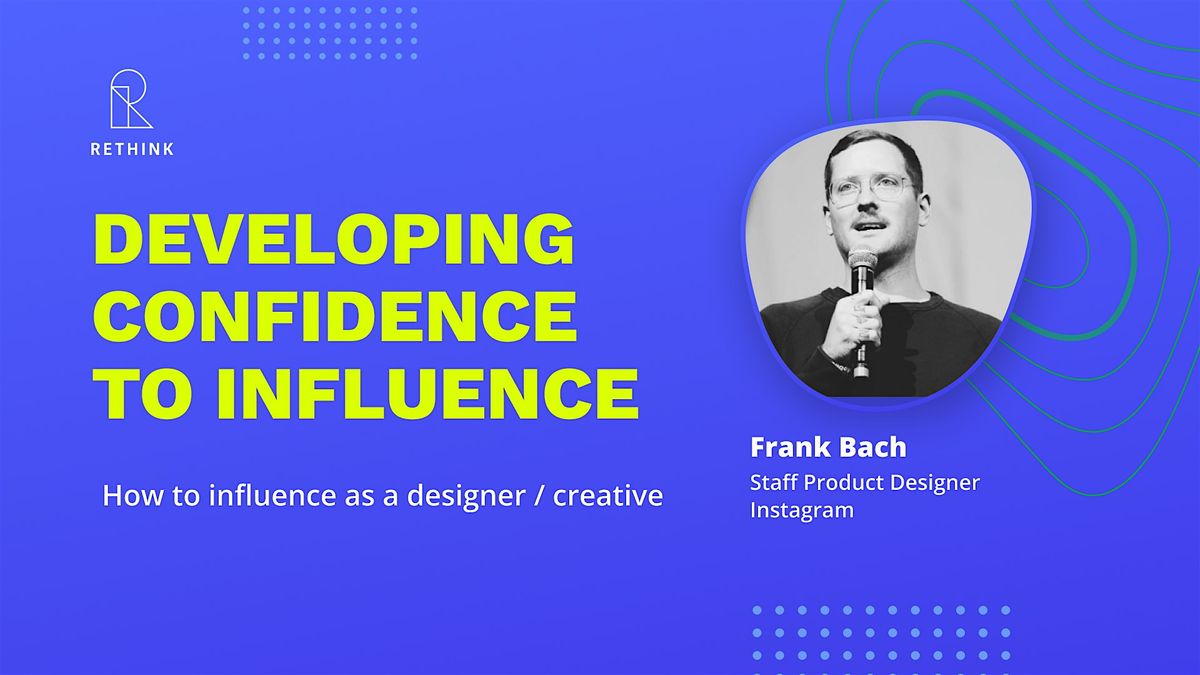 RETHINK

DEVELOPING CONFIDENCE TO INFLUENCE

How to influence as a designer / creative

Frank Bach
Staff Product Designer
Instagram